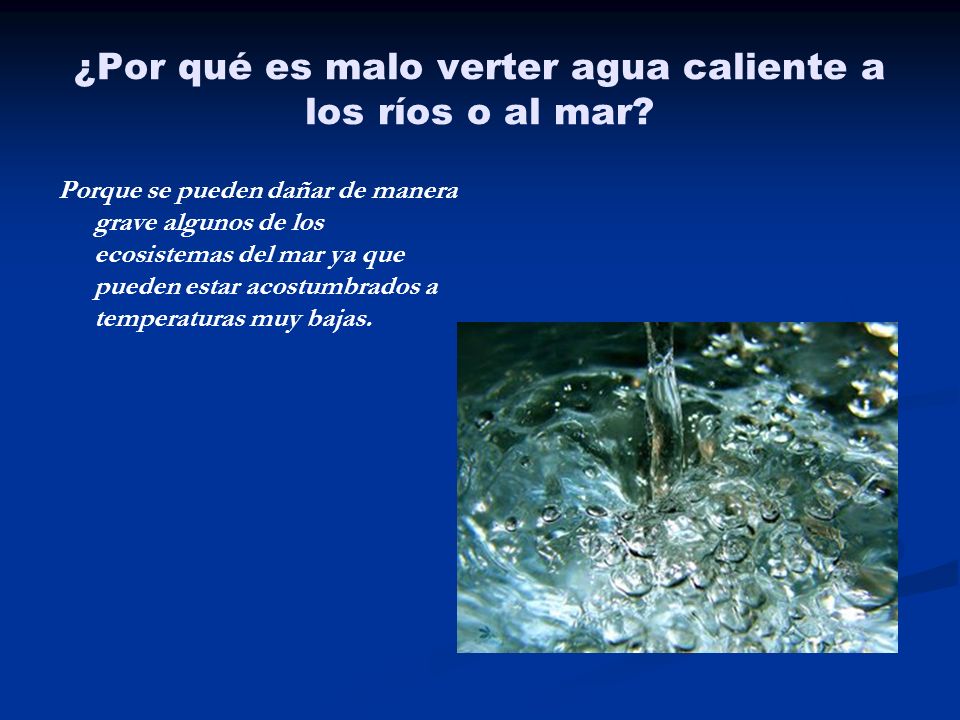 ¿Por qué es malo verter agua caliente a los ríos o al mar?

Porque se pueden dañar de manera grave algunos de los ecosistemas del mar ya que pueden estar acostumbrados a temperaturas muy bajas.